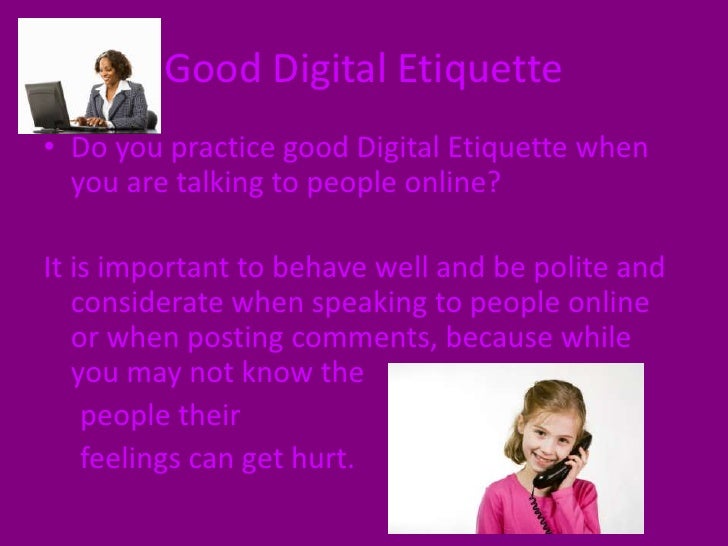 Good Digital Etiquette

• Do you practice good Digital Etiquette when you are talking to people online?

It is important to behave well and be polite and considerate when speaking to people online or when posting comments, because while you may not know the people their feelings can get hurt.